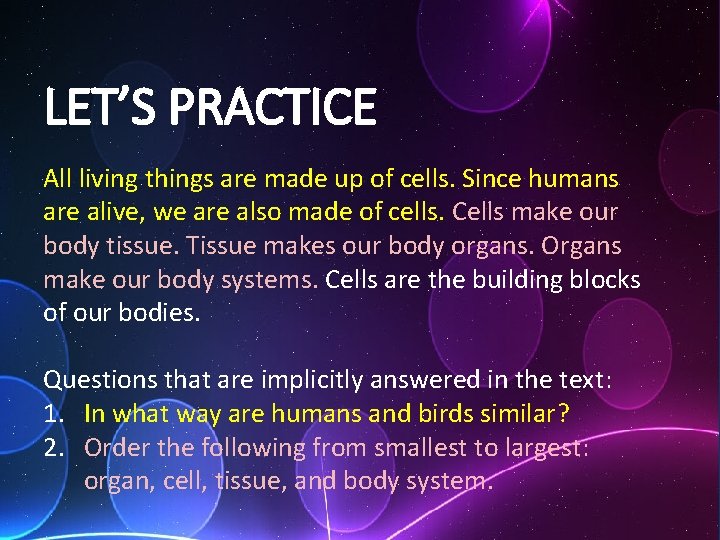 LET'S PRACTICE

All living things are made up of cells. Since humans are alive, we are also made of cells. Cells make our body tissue. Tissue makes our body organs. Organs make our body systems. Cells are the building blocks of our bodies.

Questions that are implicitly answered in the text:
1. In what way are humans and birds similar?
2. Order the following from smallest to largest: organ, cell, tissue, and body system.